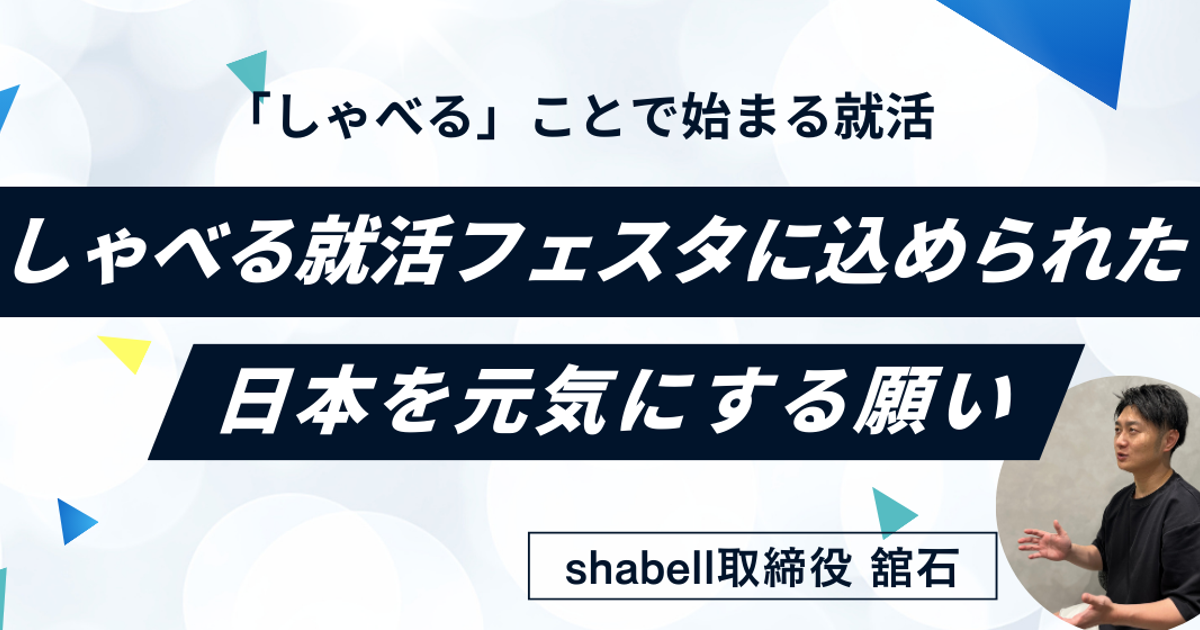 「しゃべる」ことで始まる就活

しゃべる就活フェスタに込められた

日本を元気にする願い

shabell取締役 舘石